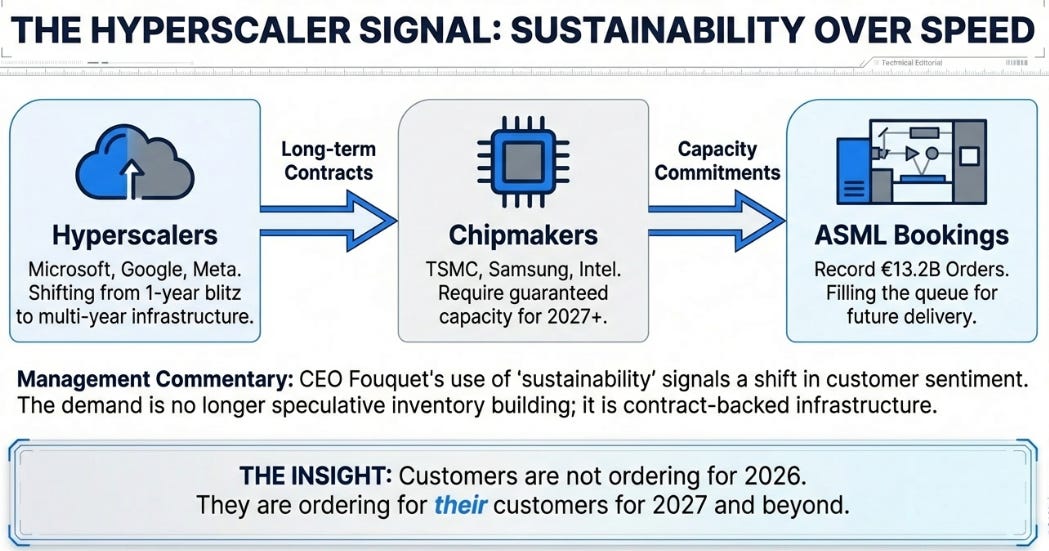 THE HYPERSCALER SIGNAL: SUSTAINABILITY OVER SPEED

Technical Editorial

Hyperscalers
Microsoft, Google, Meta. Shifting from 1-year blitz to multi-year infrastructure.

Long-term Contracts

Chipmakers
TSMC, Samsung, Intel. Require guaranteed capacity for 2027+.

Capacity Commitments

ASML Bookings
Record €13.2B Orders. Filling the queue for future delivery.

Management Commentary: CEO Fouquet's use of 'sustainability' signals a shift in customer sentiment. The demand is no longer speculative inventory building; it is contract-backed infrastructure.

THE INSIGHT: Customers are not ordering for 2026. They are ordering for their customers for 2027 and beyond.